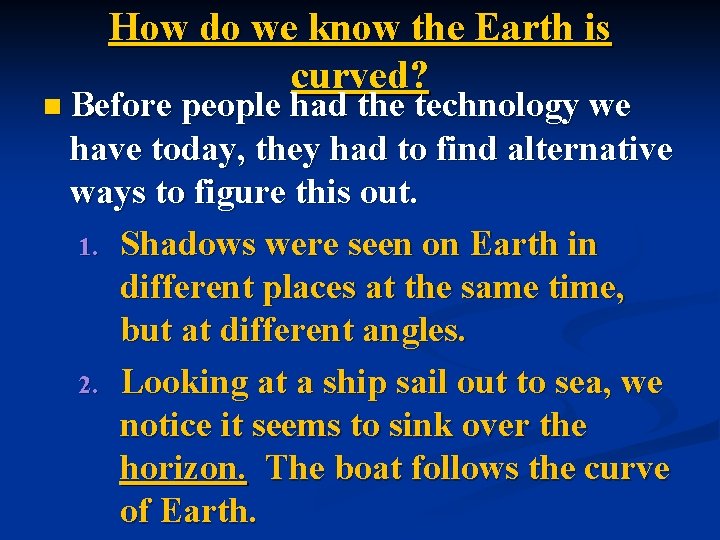 How do we know the Earth is curved?

Before people had the technology we have today, they had to find alternative ways to figure this out.

1. Shadows were seen on Earth in different places at the same time, but at different angles.

2. Looking at a ship sail out to sea, we notice it seems to sink over the horizon. The boat follows the curve of Earth.